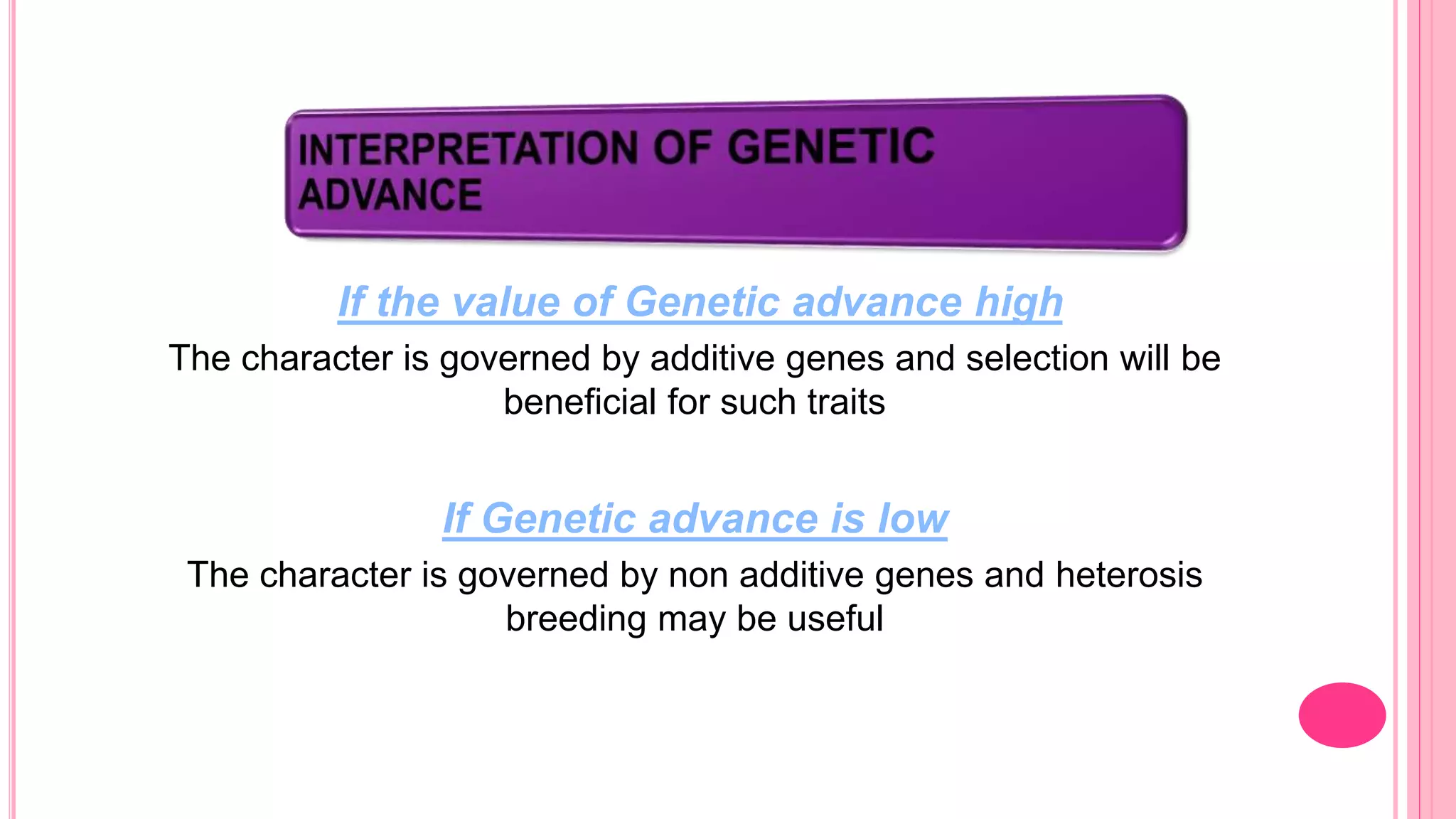 INTERPRETATION OF GENETIC ADVANCE

If the value of Genetic advance high

The character is governed by additive genes and selection will be beneficial for such traits

If Genetic advance is low

The character is governed by non additive genes and heterosis breeding may be useful